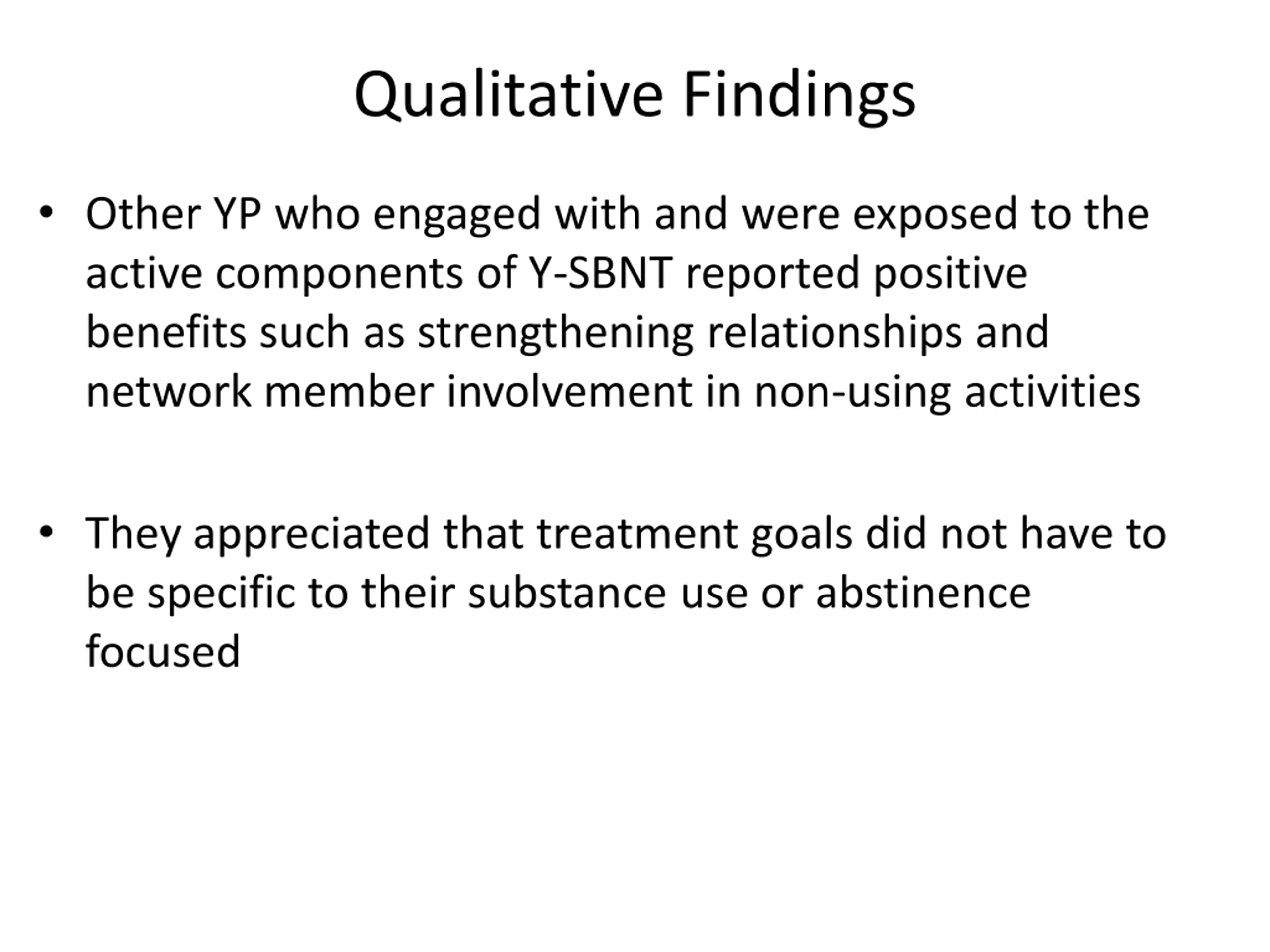 Qualitative Findings

• Other YP who engaged with and were exposed to the active components of Y-SBNT reported positive benefits such as strengthening relationships and network member involvement in non-using activities

• They appreciated that treatment goals did not have to be specific to their substance use or abstinence focused